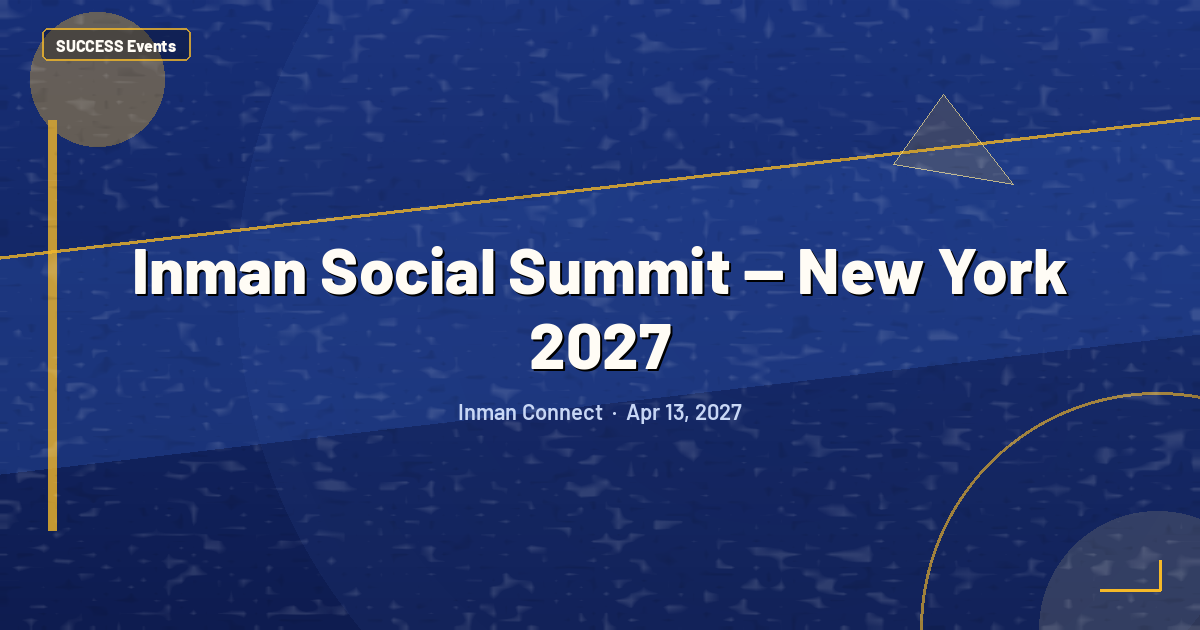 SUCCESS Events

Inman Social Summit — New York 2027

Inman Connect · Apr 13, 2027